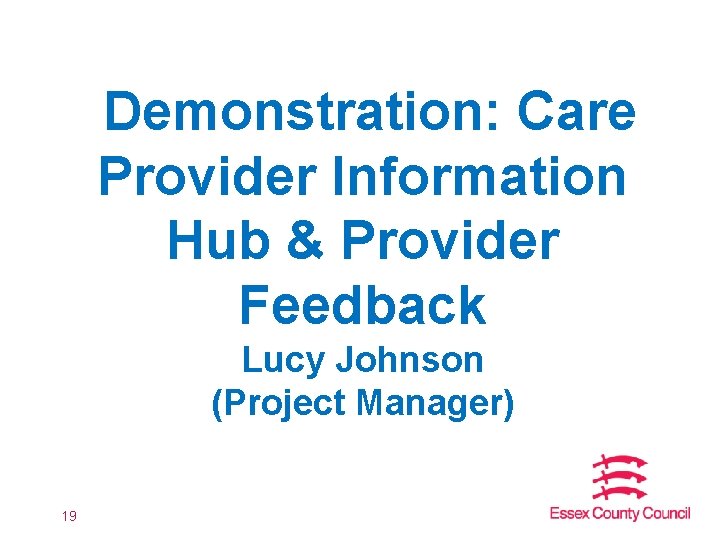 Demonstration: Care Provider Information Hub & Provider Feedback

Lucy Johnson (Project Manager)

19

Essex County Council